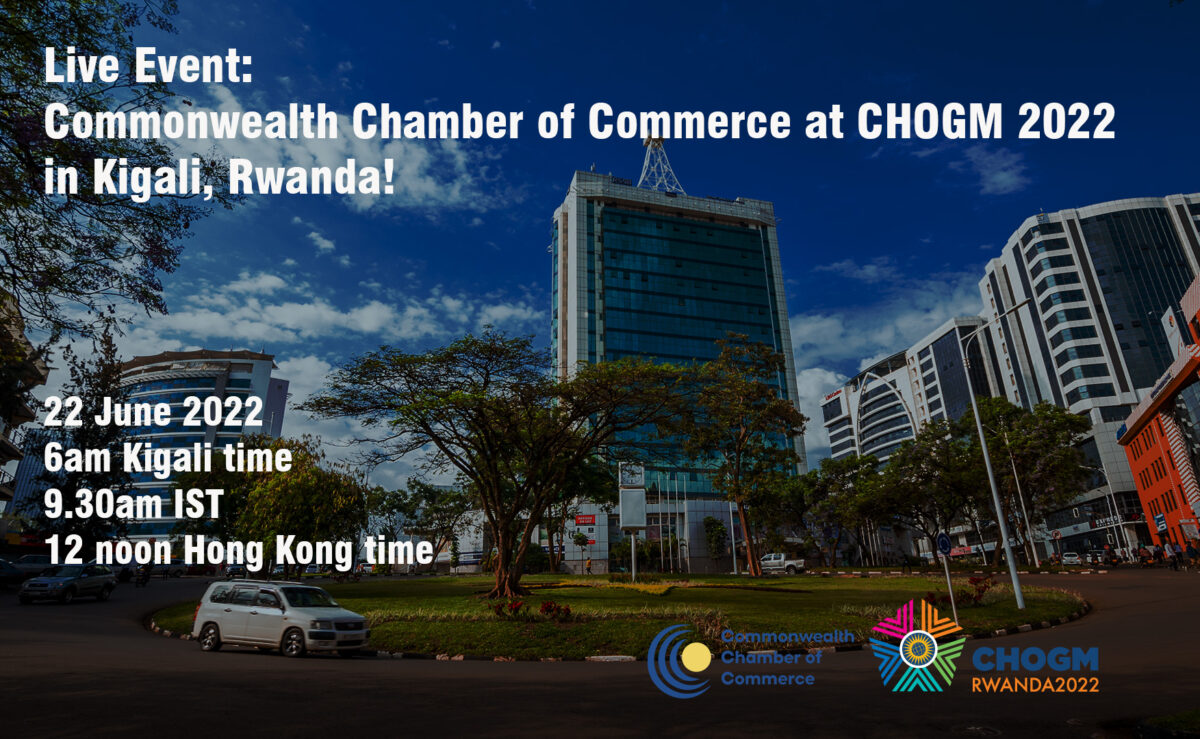 Live Event:
Commonwealth Chamber of Commerce at CHOGM 2022 in Kigali, Rwanda!

22 June 2022
6am Kigali time
9.30am IST
12 noon Hong Kong time

Commonwealth Chamber of Commerce

CHOGM
RWANDA2022